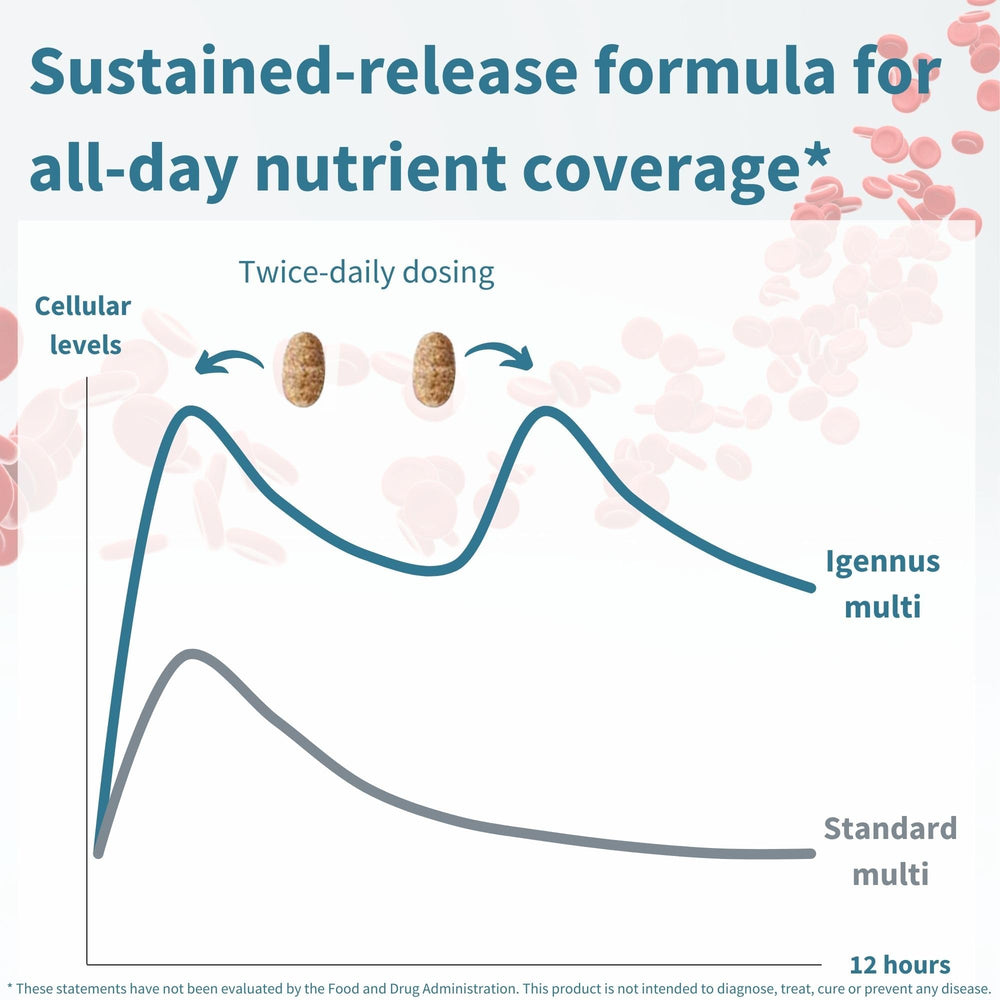 Sustained-release formula for all-day nutrient coverage*

Twice-daily dosing

Cellular levels

Igennus multi

Standard multi

12 hours

* These statements have not been evaluated by the Food and Drug Administration. This product is not intended to diagnose, treat, cure or prevent any disease.